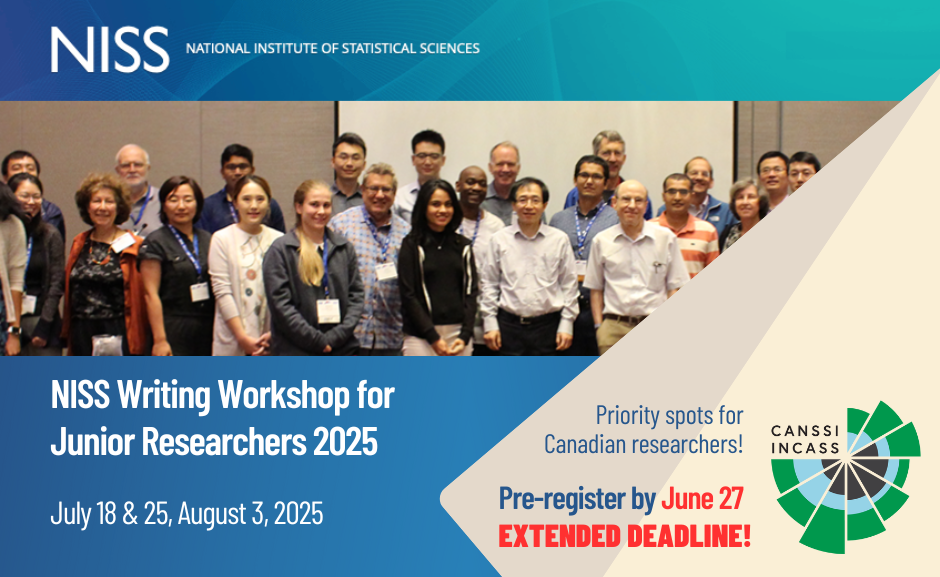 NISS NATIONAL INSTITUTE OF STATISTICAL SCIENCES

NISS Writing Workshop for Junior Researchers 2025

July 18 & 25, August 3, 2025

Priority spots for Canadian researchers!

Pre-register by June 27

EXTENDED DEADLINE!

CANSSI INCASS